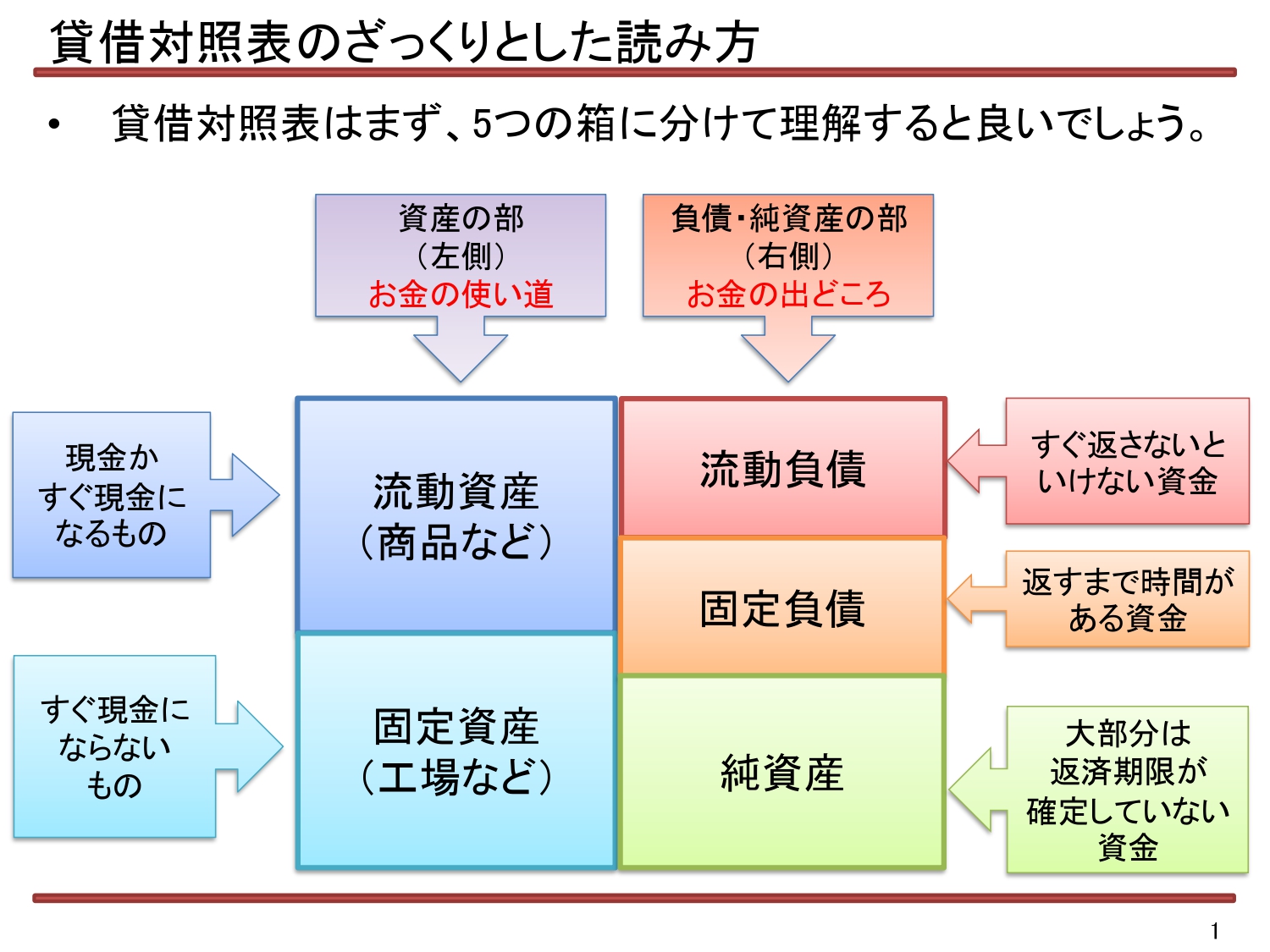 貸借対照表のざっくりとした読み方

• 貸借対照表はまず、5つの箱に分けて理解すると良いでしょう。

資産の部
（左側）
お金の使い道

負債・純資産の部
（右側）
お金の出どころ

現金か
すぐ現金に
なるもの

流動資産
（商品など）

流動負債

すぐ返さないと
いけない資金

固定負債

返すまで時間が
ある資金

すぐ現金に
ならない
もの

固定資産
（工場など）

純資産

大部分は
返済期限が
確定していない
資金

1